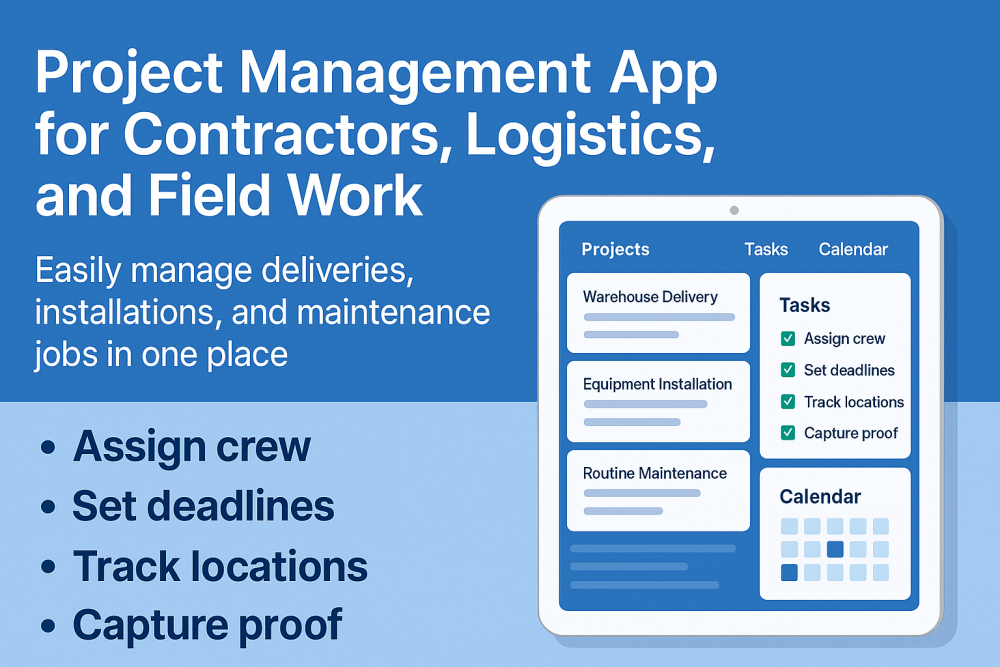 Project Management App for Contractors, Logistics, and Field Work

Easily manage deliveries, installations, and maintenance jobs in one place

- Assign crew
- Set deadlines
- Track locations
- Capture proof

Projects Tasks Calendar

Warehouse Delivery

Equipment Installation

Routine Maintenance

Tasks
Assign crew
Set deadlines
Track locations
Capture proof

Calendar